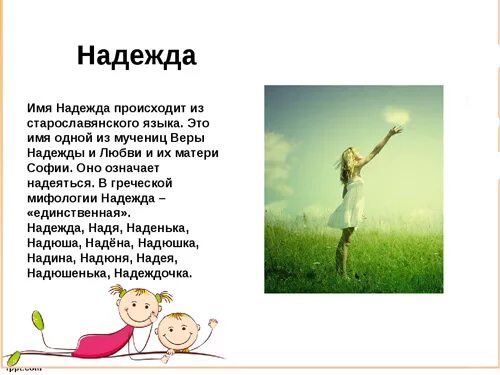 Надежда

Имя Надежда происходит из старославянского языка. Это имя одной из мучениц Веры Надежды и Любви и их матери Софии. Оно означает надеяться. В греческой мифологии Надежда – «единственная».
Надежда, Надя, Наденька, Надюша, Надёна, Надюшка, Надина, Надюня, Надея, Надюшенька, Надеждочка.

fppt.com